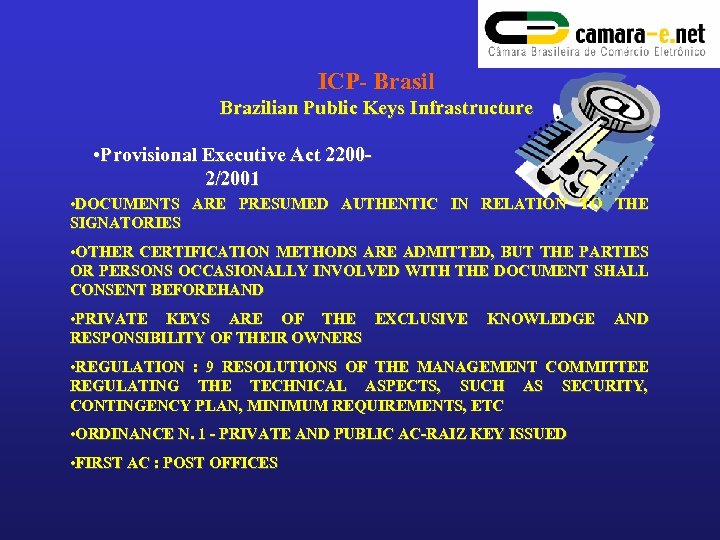 camara-e.net
Câmara Brasileira de Comércio Eletrônico

ICP- Brasil
Brazilian Public Keys Infrastructure

•Provisional Executive Act 2200-2/2001

•DOCUMENTS ARE PRESUMED AUTHENTIC IN RELATION TO THE SIGNATORIES

•OTHER CERTIFICATION METHODS ARE ADMITTED, BUT THE PARTIES OR PERSONS OCCASIONALLY INVOLVED WITH THE DOCUMENT SHALL CONSENT BEFOREHAND

•PRIVATE KEYS ARE OF THE EXCLUSIVE KNOWLEDGE AND RESPONSIBILITY OF THEIR OWNERS

•REGULATION : 9 RESOLUTIONS OF THE MANAGEMENT COMMITTEE REGULATING THE TECHNICAL ASPECTS, SUCH AS SECURITY, CONTINGENCY PLAN, MINIMUM REQUIREMENTS, ETC

•ORDINANCE N. 1 - PRIVATE AND PUBLIC AC-RAIZ KEY ISSUED

•FIRST AC : POST OFFICES